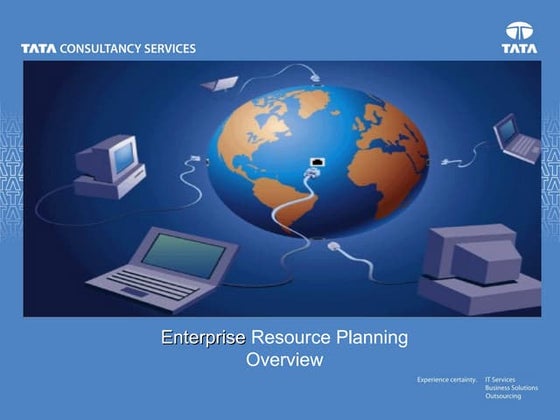 TATA CONSULTANCY SERVICES

TATA

Enterprise Resource Planning
Overview

Experience certainty.

IT Services
Business Solutions
Outsourcing